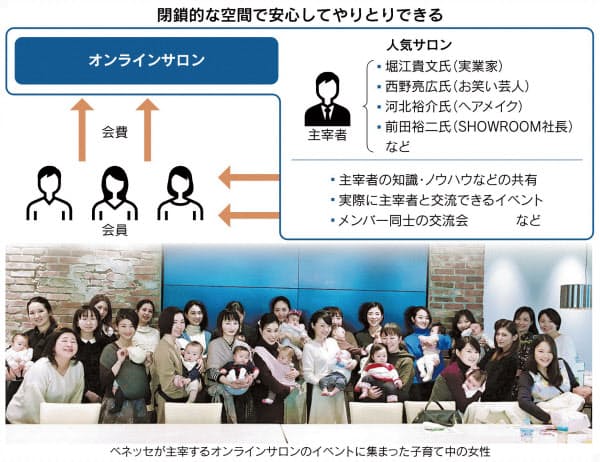 閉鎖的な空間で安心してやりとりできる

オンラインサロン

会費

会員

主宰者

人気サロン
・堀江貴文氏（実業家）
・西野亮広氏（お笑い芸人）
・河北裕介氏（ヘアメイク）
・前田裕二氏（SHOWROOM社長）
など

・主宰者の知識・ノウハウなどの共有
・実際に主宰者と交流できるイベント
・メンバー同士の交流会　　　など

ベネッセが主宰するオンラインサロンのイベントに集まった子育て中の女性